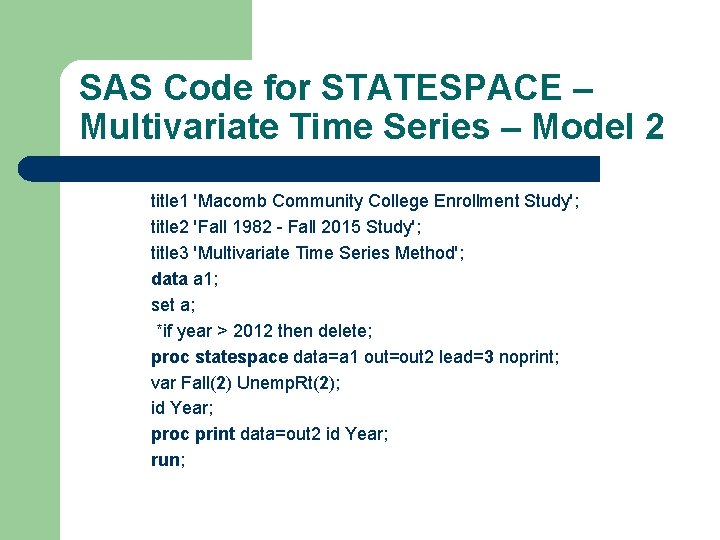 SAS Code for STATESPACE – Multivariate Time Series – Model 2

title1 'Macomb Community College Enrollment Study';
title2 'Fall 1982 - Fall 2015 Study';
title3 'Multivariate Time Series Method';
data a1;
set a;
*if year > 2012 then delete;
proc statespace data=a1 out=out2 lead=3 noprint;
var Fall(2) UnempRt(2);
id Year;
proc print data=out2 id Year;
run;